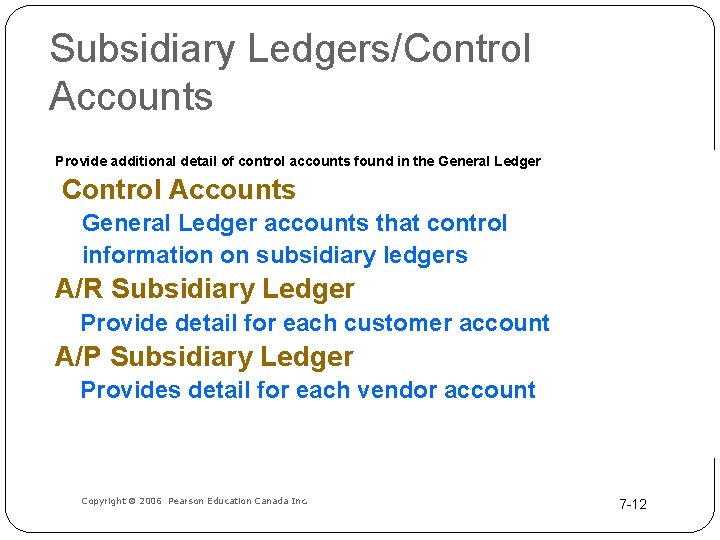 Subsidiary Ledgers/Control Accounts

Provide additional detail of control accounts found in the General Ledger

Control Accounts

General Ledger accounts that control information on subsidiary ledgers

A/R Subsidiary Ledger

Provide detail for each customer account

A/P Subsidiary Ledger

Provides detail for each vendor account

Copyright © 2006 Pearson Education Canada Inc.

7-12